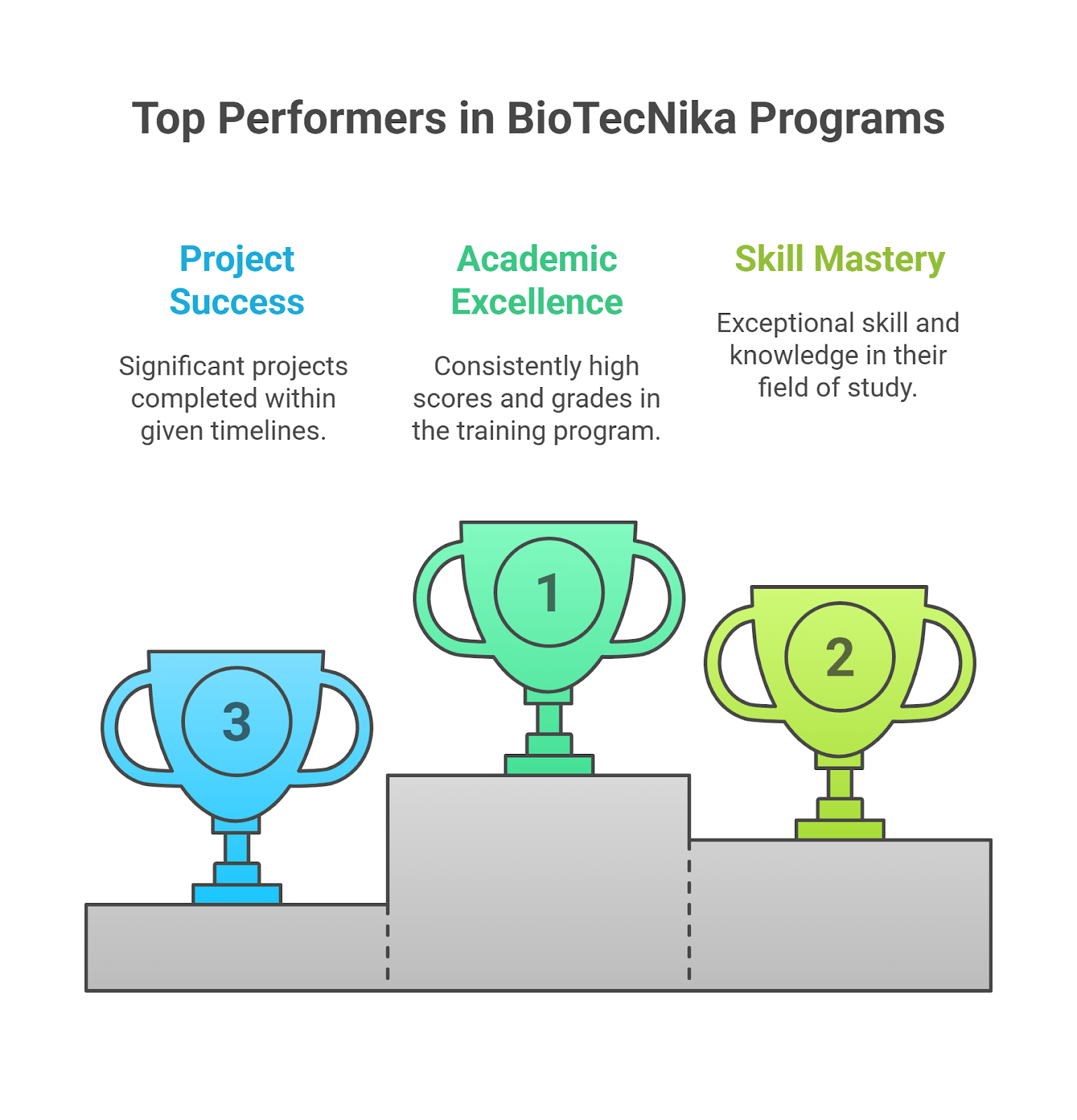 Top Performers in BioTecNika Programs

Project Success

Significant projects completed within given timelines.

Academic Excellence

Consistently high scores and grades in the training program.

Skill Mastery

Exceptional skill and knowledge in their field of study.

3

1

2